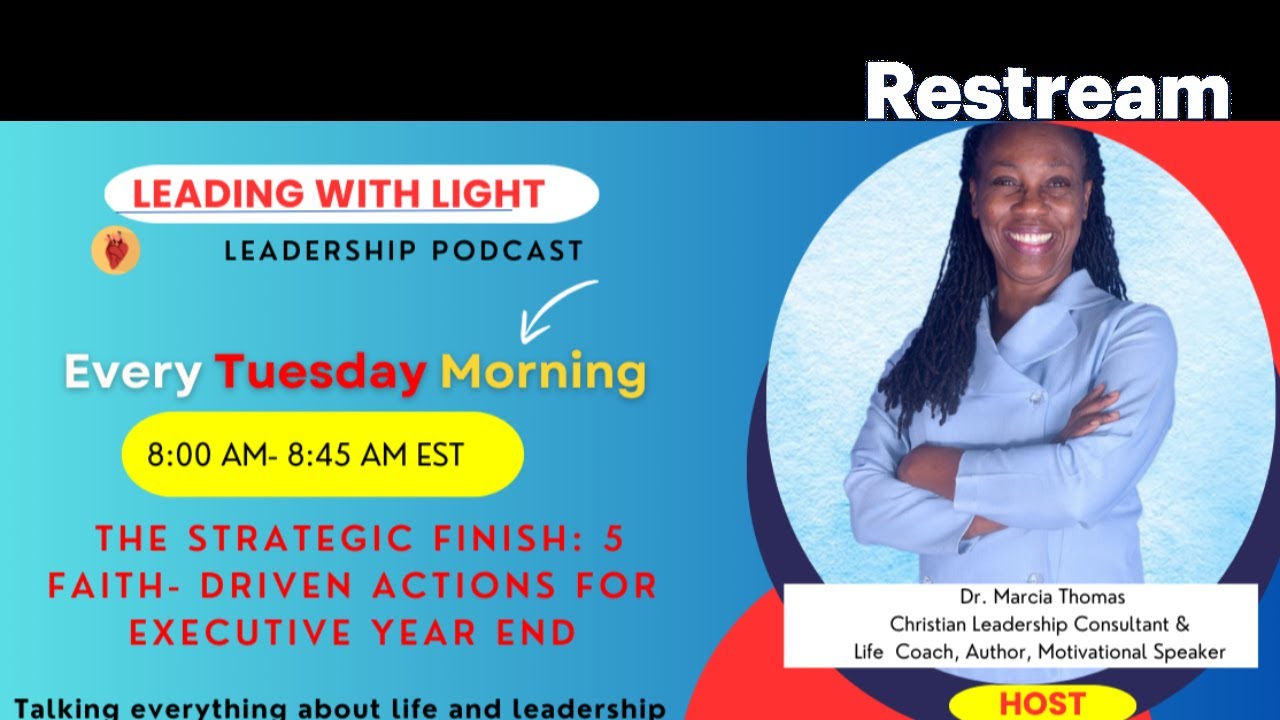 Restream

LEADING WITH LIGHT

LEADERSHIP PODCAST

Every Tuesday Morning

8:00 AM- 8:45 AM EST

THE STRATEGIC FINISH: 5 FAITH- DRIVEN ACTIONS FOR EXECUTIVE YEAR END

Talking everything about life and leadership

Dr. Marcia Thomas
Christian Leadership Consultant &
Life Coach, Author, Motivational Speaker

HOST